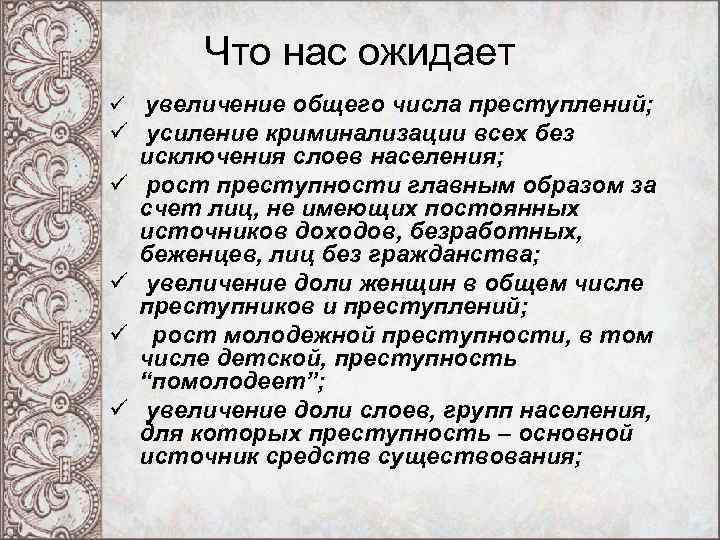 Что нас ожидает

✓ увеличение общего числа преступлений;

✓ усиление криминализации всех без исключения слоев населения;

✓ рост преступности главным образом за счет лиц, не имеющих постоянных источников доходов, безработных, беженцев, лиц без гражданства;

✓ увеличение доли женщин в общем числе преступников и преступлений;

✓ рост молодежной преступности, в том числе детской, преступность “помолодеет”;

✓ увеличение доли слоев, групп населения, для которых преступность – основной источник средств существования;